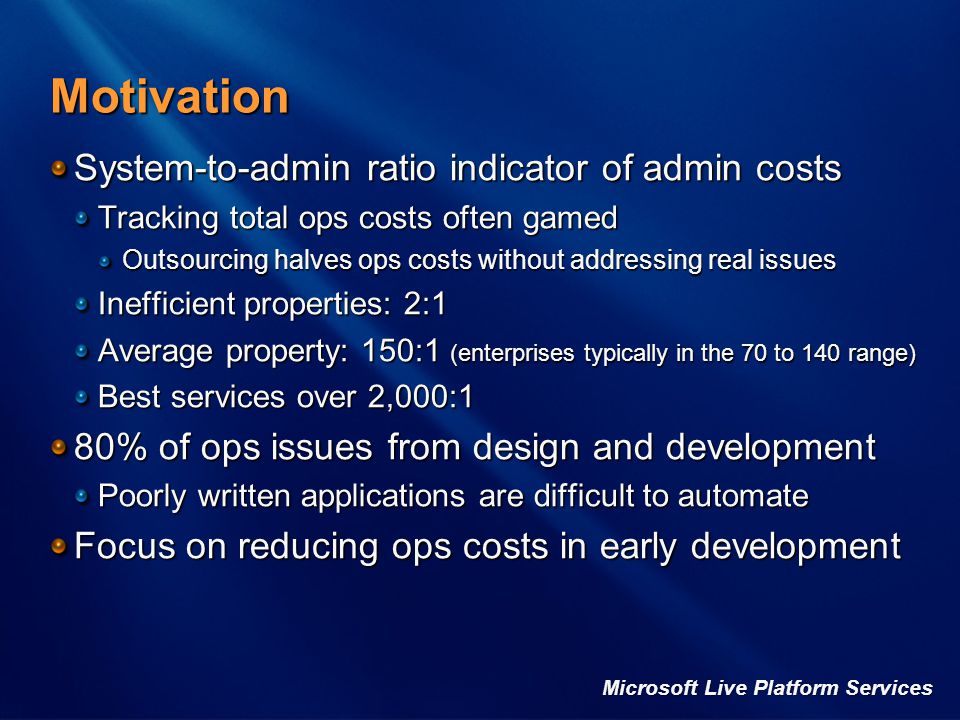 Motivation

System-to-admin ratio indicator of admin costs

Tracking total ops costs often gamed

Outsourcing halves ops costs without addressing real issues

Inefficient properties: 2:1

Average property: 150:1 (enterprises typically in the 70 to 140 range)

Best services over 2,000:1

80% of ops issues from design and development

Poorly written applications are difficult to automate

Focus on reducing ops costs in early development

Microsoft Live Platform Services